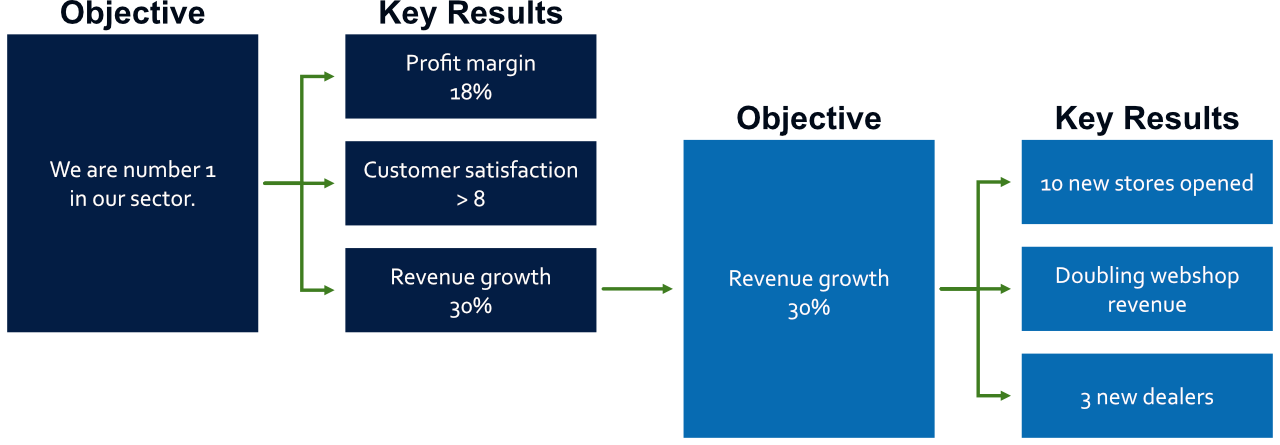 Objective

We are number 1 in our sector.

Key Results

Profit margin 18%

Customer satisfaction > 8

Revenue growth 30%

Objective

Revenue growth 30%

Key Results

10 new stores opened

Doubling webshop revenue

3 new dealers